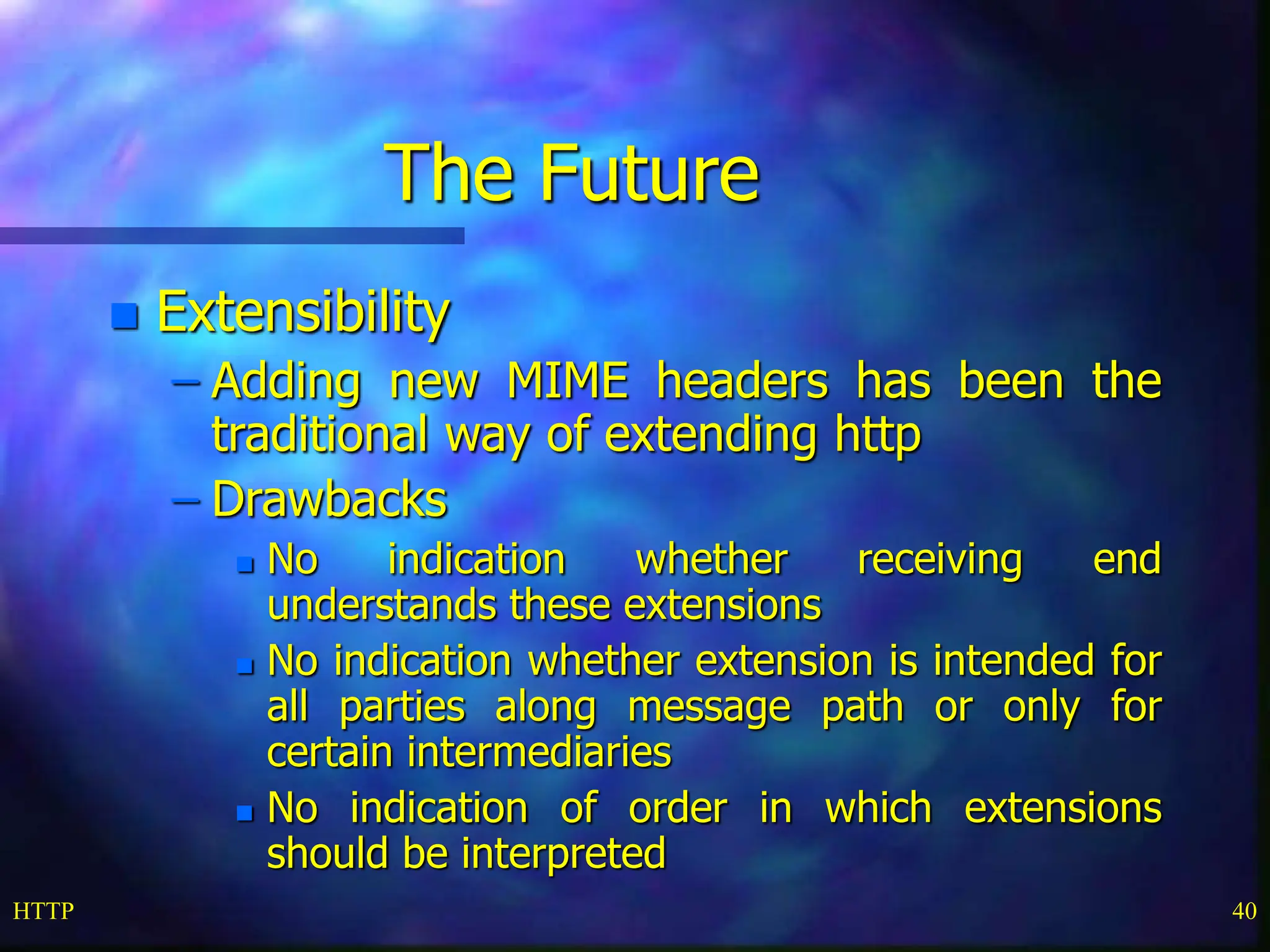 The Future

Extensibility

– Adding new MIME headers has been the traditional way of extending http

– Drawbacks

No indication whether receiving end understands these extensions

No indication whether extension is intended for all parties along message path or only for certain intermediaries

No indication of order in which extensions should be interpreted

HTTP

40